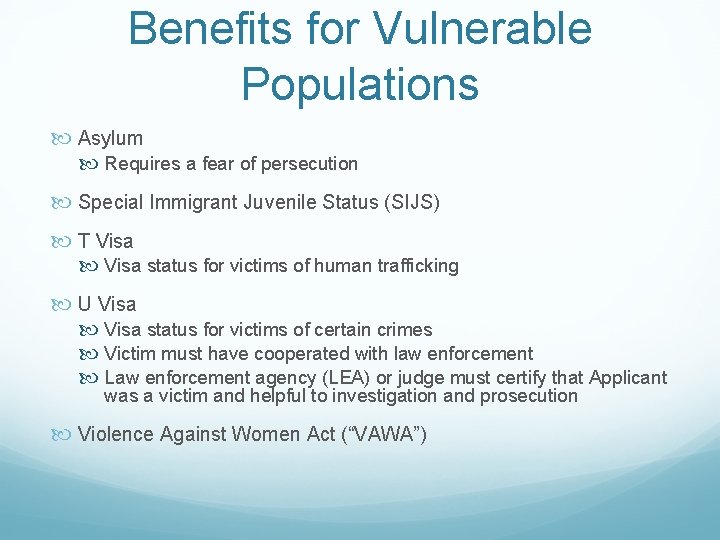 Benefits for Vulnerable Populations

Asylum

Requires a fear of persecution

Special Immigrant Juvenile Status (SIJS)

T Visa

Visa status for victims of human trafficking

U Visa

Visa status for victims of certain crimes

Victim must have cooperated with law enforcement

Law enforcement agency (LEA) or judge must certify that Applicant was a victim and helpful to investigation and prosecution

Violence Against Women Act (“VAWA”)